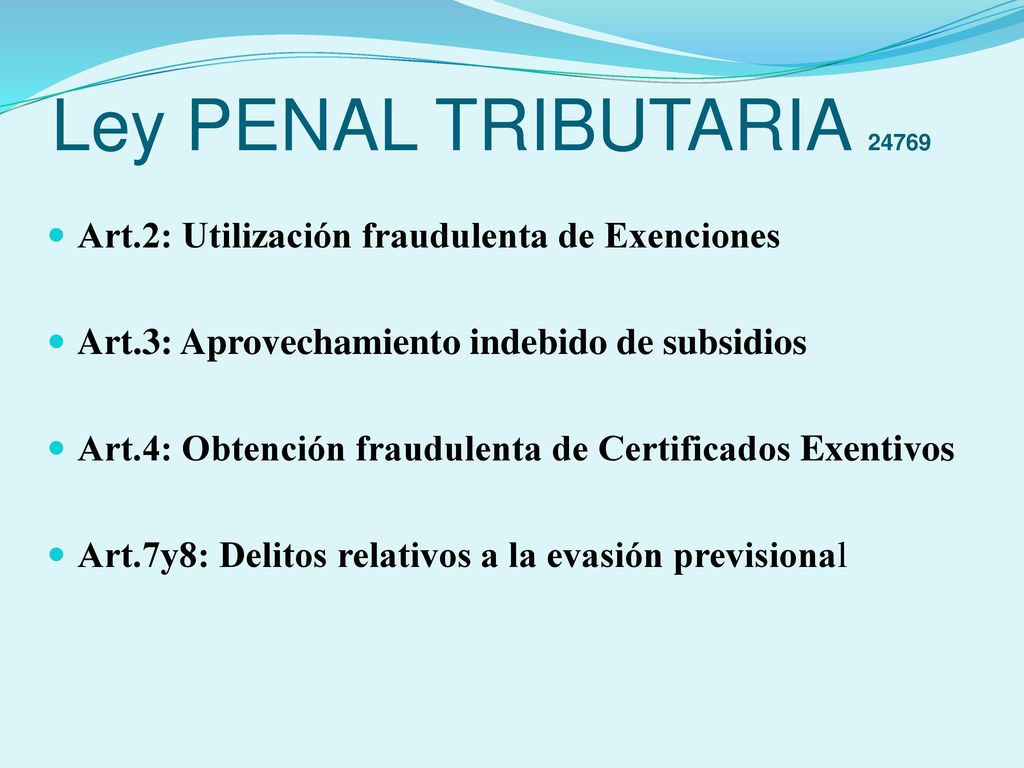 Ley PENAL TRIBUTARIA 24769

Art.2: Utilización fraudulenta de Exenciones

Art.3: Aprovechamiento indebido de subsidios

Art.4: Obtención fraudulenta de Certificados Exentivos

Art.7y8: Delitos relativos a la evasión previsional